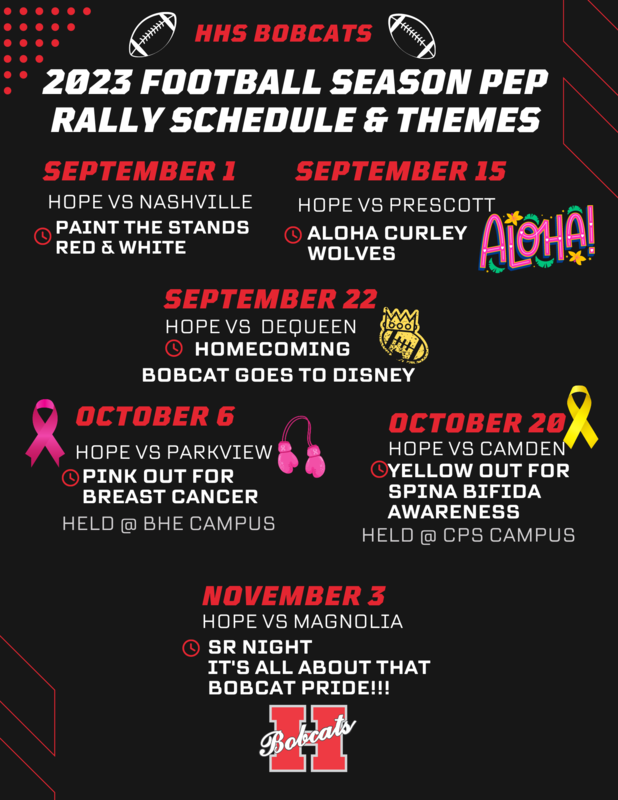 HHS BOBCATS

2023 FOOTBALL SEASON PEP RALLY SCHEDULE & THEMES

SEPTEMBER 1
HOPE VS NASHVILLE
PAINT THE STANDS RED & WHITE

SEPTEMBER 15
HOPE VS PRESCOTT
ALOHA CURLEY WOLVES

ALOHA!

SEPTEMBER 22
HOPE VS DEQUEEN
HOMECOMING
BOBCAT GOES TO DISNEY

OCTOBER 6
HOPE VS PARKVIEW
PINK OUT FOR BREAST CANCER
HELD @ BHE CAMPUS

OCTOBER 20
HOPE VS CAMDEN
YELLOW OUT FOR SPINA BIFIDA AWARENESS
HELD @ CPS CAMPUS

NOVEMBER 3
HOPE VS MAGNOLIA
SR NIGHT
IT'S ALL ABOUT THAT BOBCAT PRIDE!!!

H
Bobcats